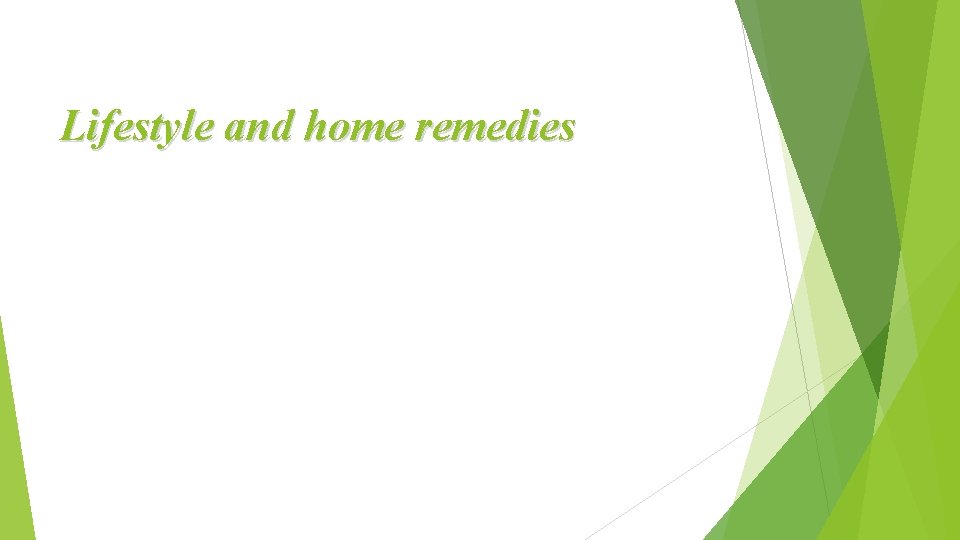 Lifestyle and home remedies